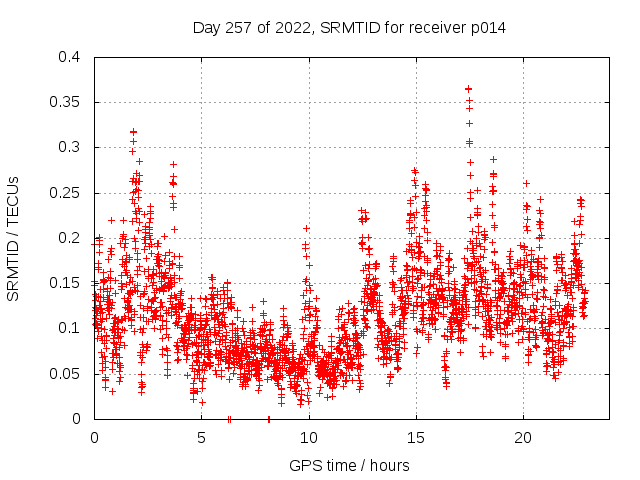 Day 257 of 2022, SRMTID for receiver p014

SRMTID / TECUs

0.4
0.35
0.3
0.25
0.2
0.15
0.1
0.05
0

0
5
10
15
20

GPS time / hours